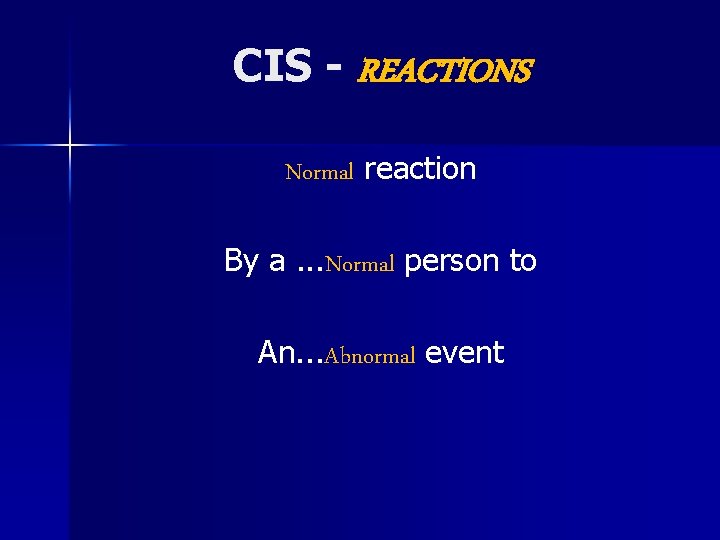 CIS - REACTIONS

Normal reaction

By a ...Normal person to

An...Abnormal event